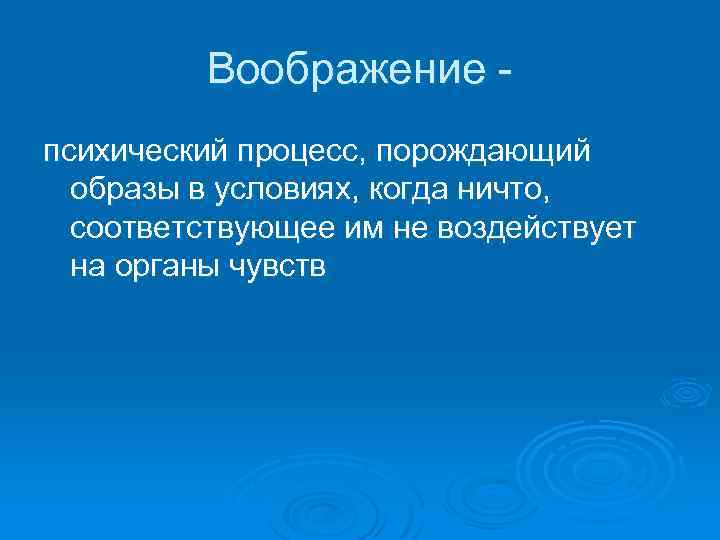 Воображение -

психический процесс, порождающий образы в условиях, когда ничто, соответствующее им не воздействует на органы чувств